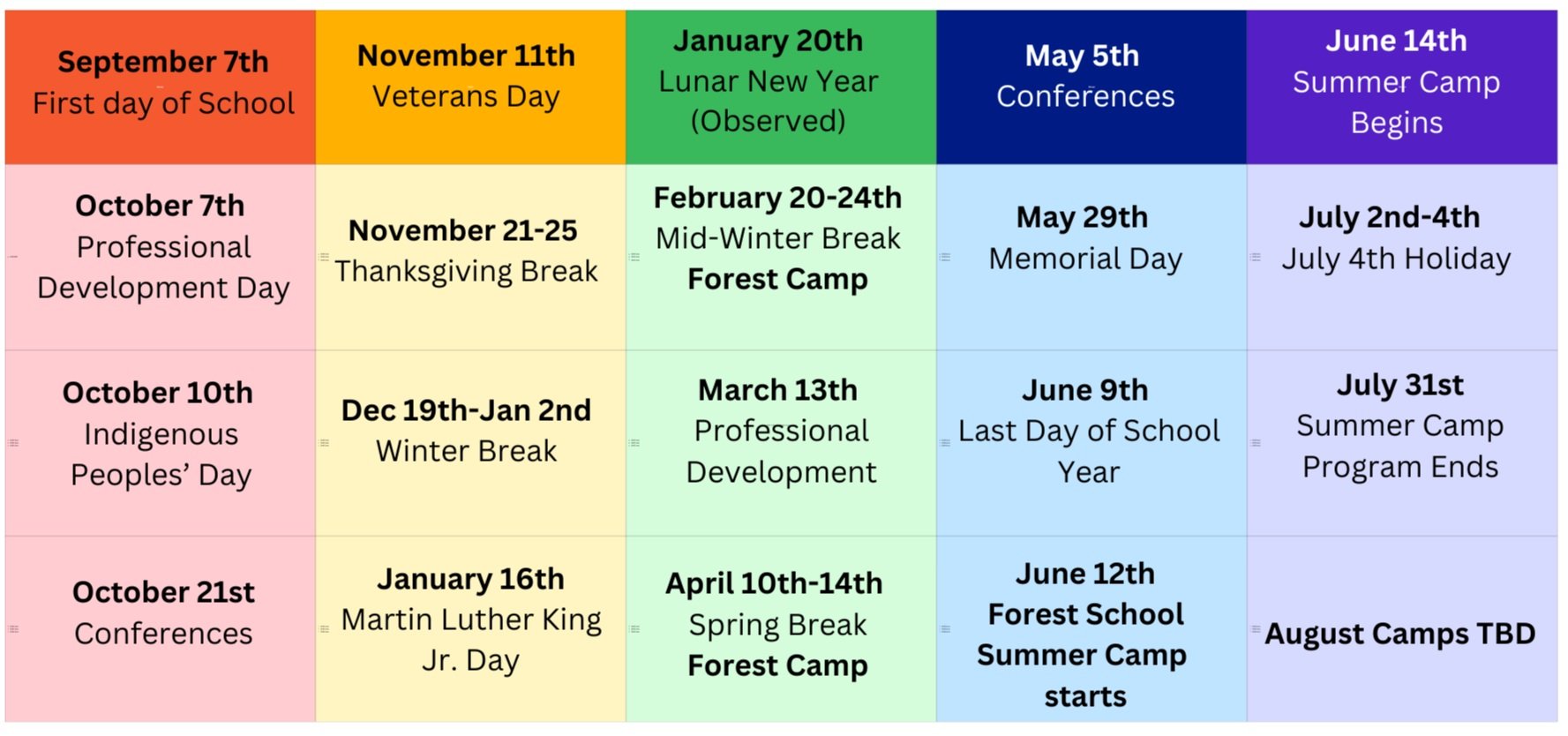 | September 7th First day of School | November 11th Veterans Day | January 20th Lunar New Year (Observed) | May 5th Conferences | June 14th Summer Camp Begins |
|---|---|---|---|---|
| October 7th Professional Development Day | November 21-25 Thanksgiving Break | February 20-24th Mid-Winter Break Forest Camp | May 29th Memorial Day | July 2nd-4th July 4th Holiday |
| October 10th Indigenous Peoples' Day | Dec 19th-Jan 2nd Winter Break | March 13th Professional Development | June 9th Last Day of School Year | July 31st Summer Camp Program Ends |
| October 21st Conferences | January 16th Martin Luther King Jr. Day | April 10th-14th Spring Break Forest Camp | June 12th Forest School Summer Camp starts | August Camps TBD |